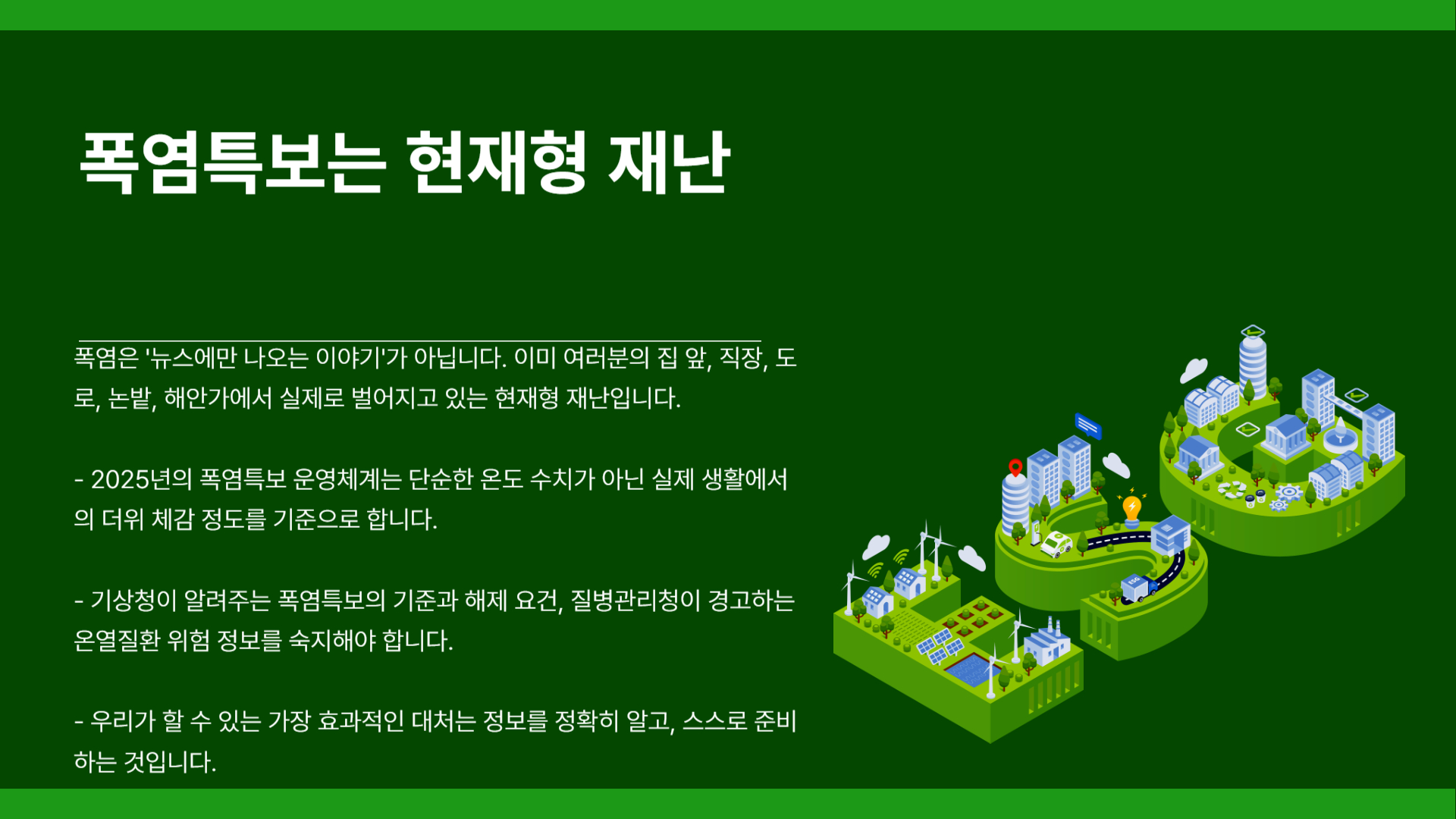 폭염특보는 현재형 재난

폭염은 '뉴스에만 나오는 이야기'가 아닙니다. 이미 여러분의 집 앞, 직장, 도로, 논밭, 해안가에서 실제로 벌어지고 있는 현재형 재난입니다.

- 2025년의 폭염특보 운영체계는 단순한 온도 수치가 아닌 실제 생활에서의 더위 체감 정도를 기준으로 합니다.

- 기상청이 알려주는 폭염특보의 기준과 해제 요건, 질병관리청이 경고하는 온열질환 위험 정보를 숙지해야 합니다.

- 우리가 할 수 있는 가장 효과적인 대처는 정보를 정확히 알고, 스스로 준비하는 것입니다.